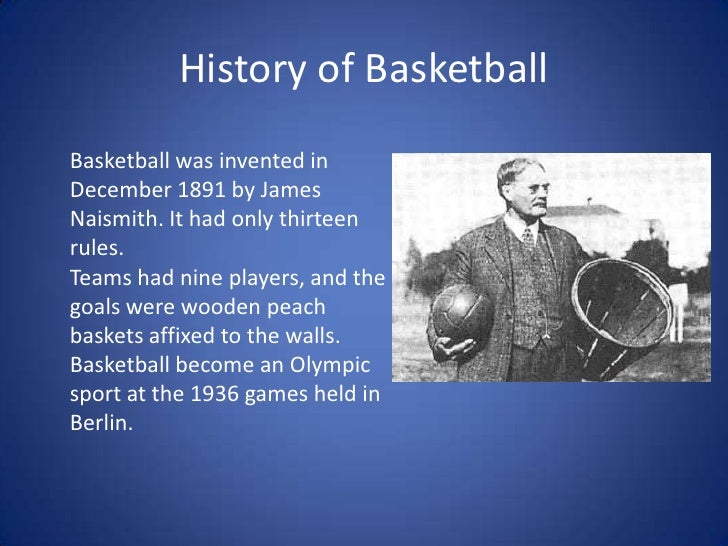 History of Basketball

Basketball was invented in December 1891 by James Naismith. It had only thirteen rules.
Teams had nine players, and the goals were wooden peach baskets affixed to the walls.
Basketball become an Olympic sport at the 1936 games held in Berlin.